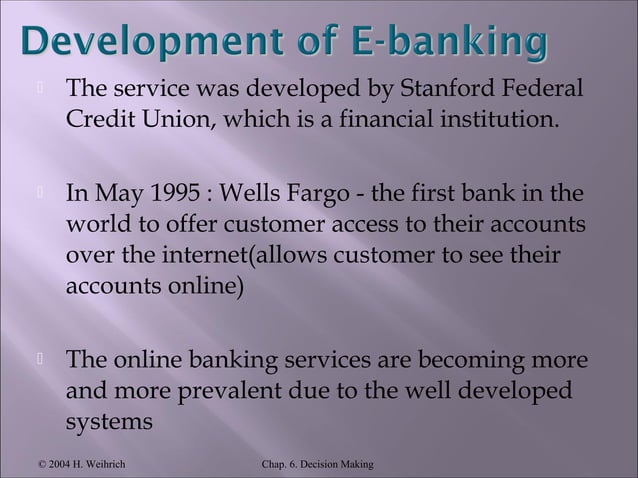 Development of E-banking

The service was developed by Stanford Federal Credit Union, which is a financial institution.

In May 1995 : Wells Fargo - the first bank in the world to offer customer access to their accounts over the internet(allows customer to see their accounts online)

The online banking services are becoming more and more prevalent due to the well developed systems

© 2004 H. Weihrich

Chap. 6. Decision Making